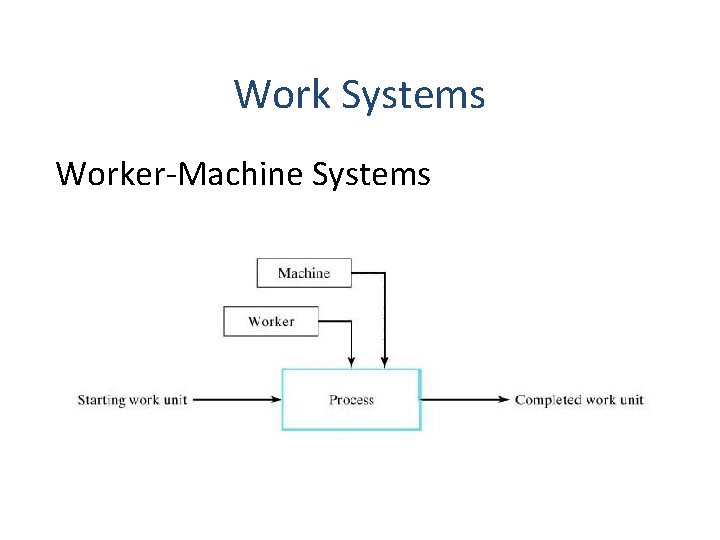 Work Systems

Worker-Machine Systems

Machine

Worker

Starting work unit

Process

Completed work unit